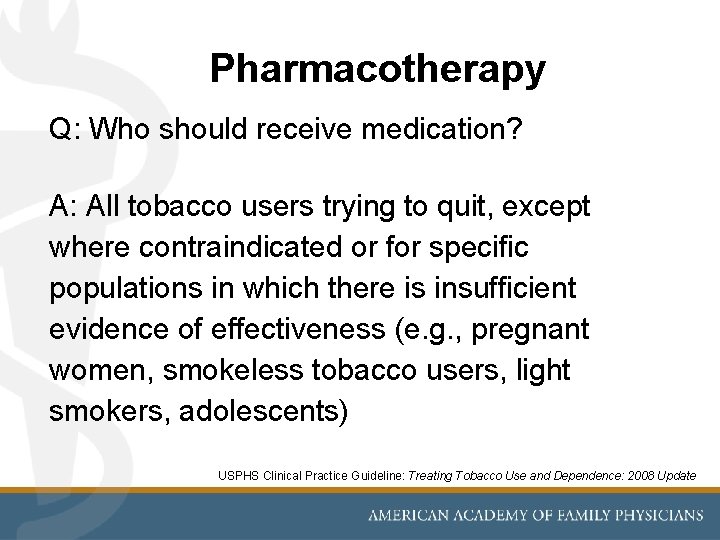 Pharmacotherapy

Q: Who should receive medication?

A: All tobacco users trying to quit, except where contraindicated or for specific populations in which there is insufficient evidence of effectiveness (e.g., pregnant women, smokeless tobacco users, light smokers, adolescents)

USPHS Clinical Practice Guideline: Treating Tobacco Use and Dependence: 2008 Update

AMERICAN ACADEMY OF FAMILY PHYSICIANS